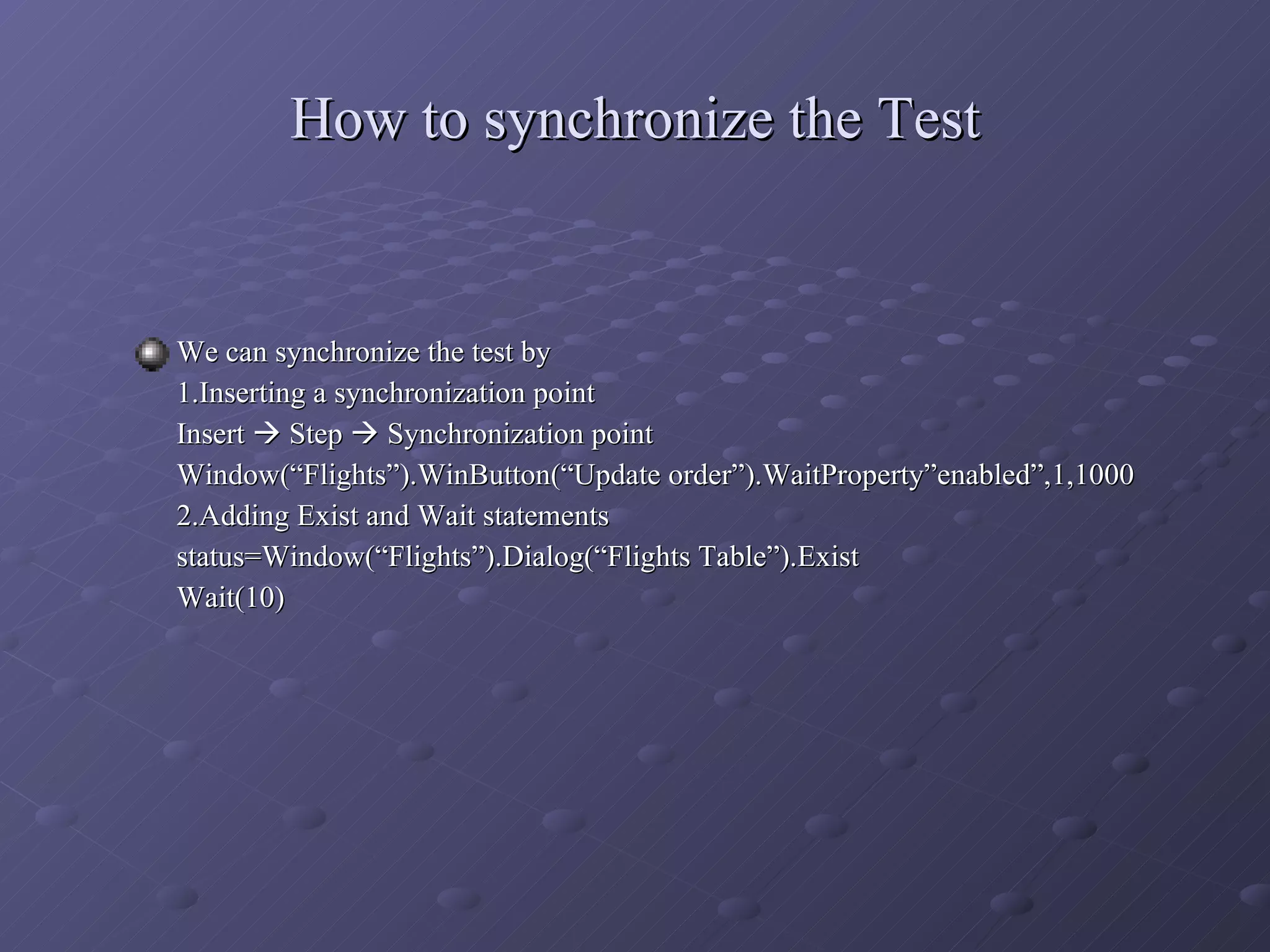 How to synchronize the Test

We can synchronize the test by
1.Inserting a synchronization point
Insert → Step → Synchronization point
Window(“Flights”).WinButton(“Update order”).WaitProperty”enabled”,1,1000
2.Adding Exist and Wait statements
status=Window(“Flights”).Dialog(“Flights Table”).Exist
Wait(10)